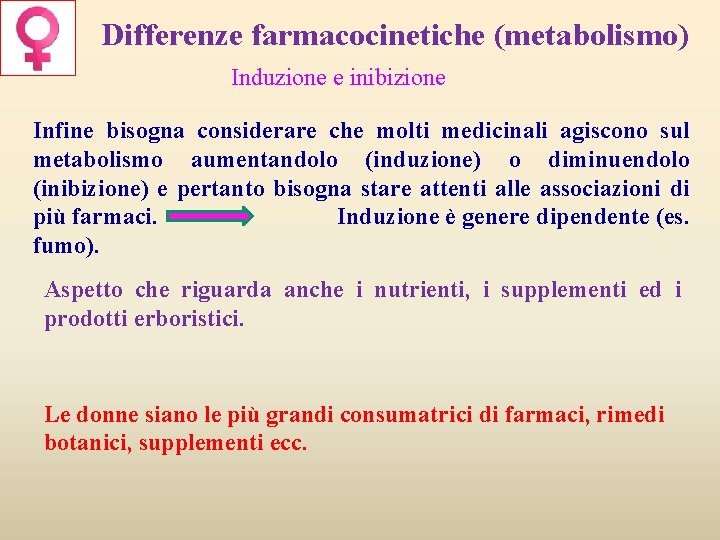 Differenze farmacocinetiche (metabolismo)

Induzione e inibizione

Infine bisogna considerare che molti medicinali agiscono sul metabolismo aumentandolo (induzione) o diminuendolo (inibizione) e pertanto bisogna stare attenti alle associazioni di più farmaci. Induzione è genere dipendente (es. fumo).

Aspetto che riguarda anche i nutrienti, i supplementi ed i prodotti erboristici.

Le donne siano le più grandi consumatrici di farmaci, rimedi botanici, supplementi ecc.